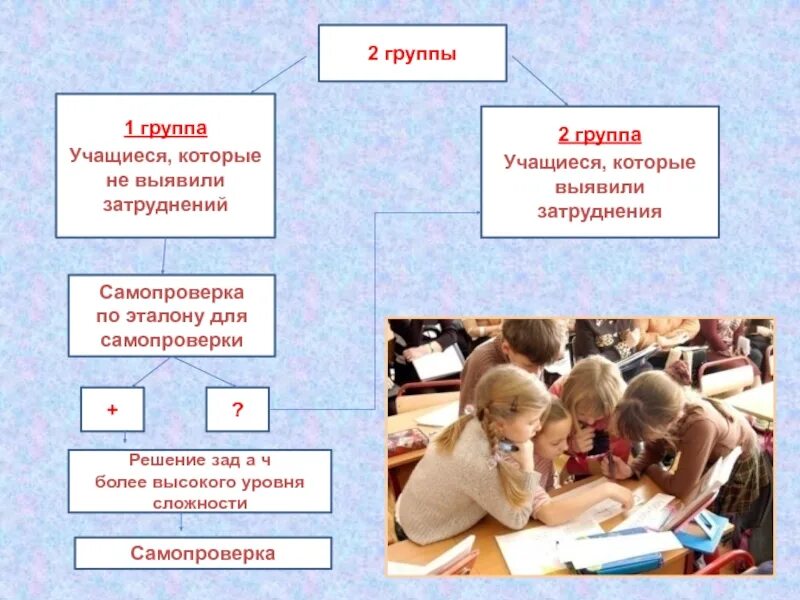 2 группы

1 группа
Учащиеся, которые не выявили затруднений

2 группа
Учащиеся, которые выявили затруднения

Самопроверка по эталону для самопроверки

+

?

Решение зад а ч более высокого уровня сложности

Самопроверка